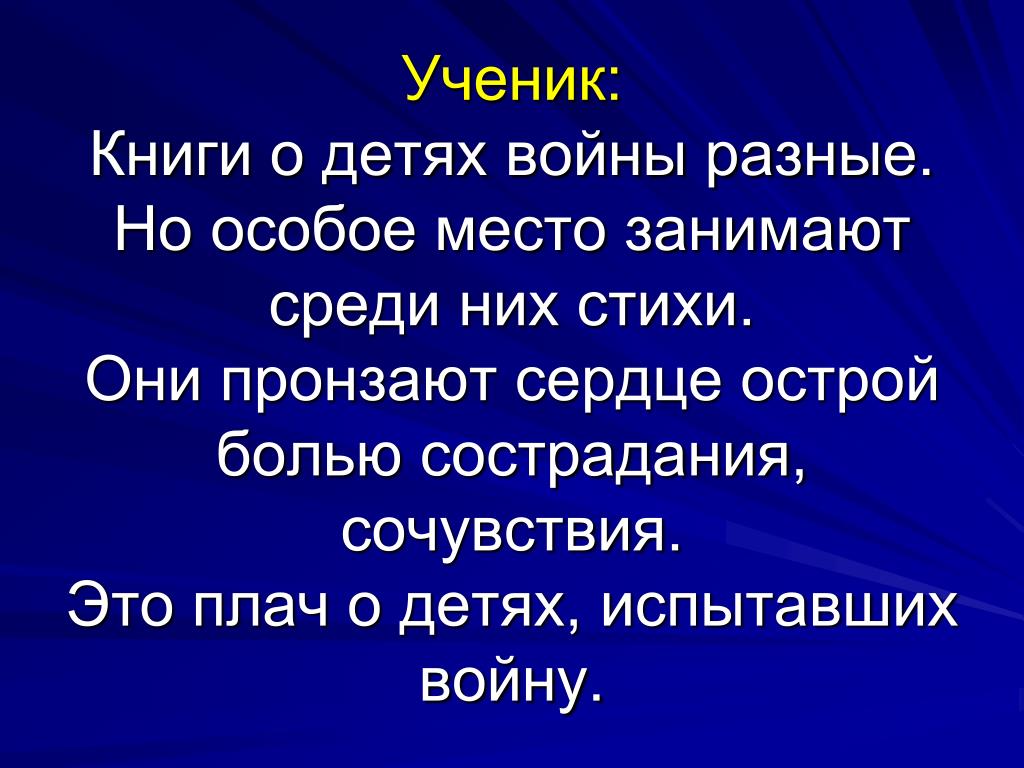 Ученик:
Книги о детях войны разные. Но особое место занимают среди них стихи.
Они пронзают сердце острой болью сострадания, сочувствия.
Это плач о детях, испытавших войну.